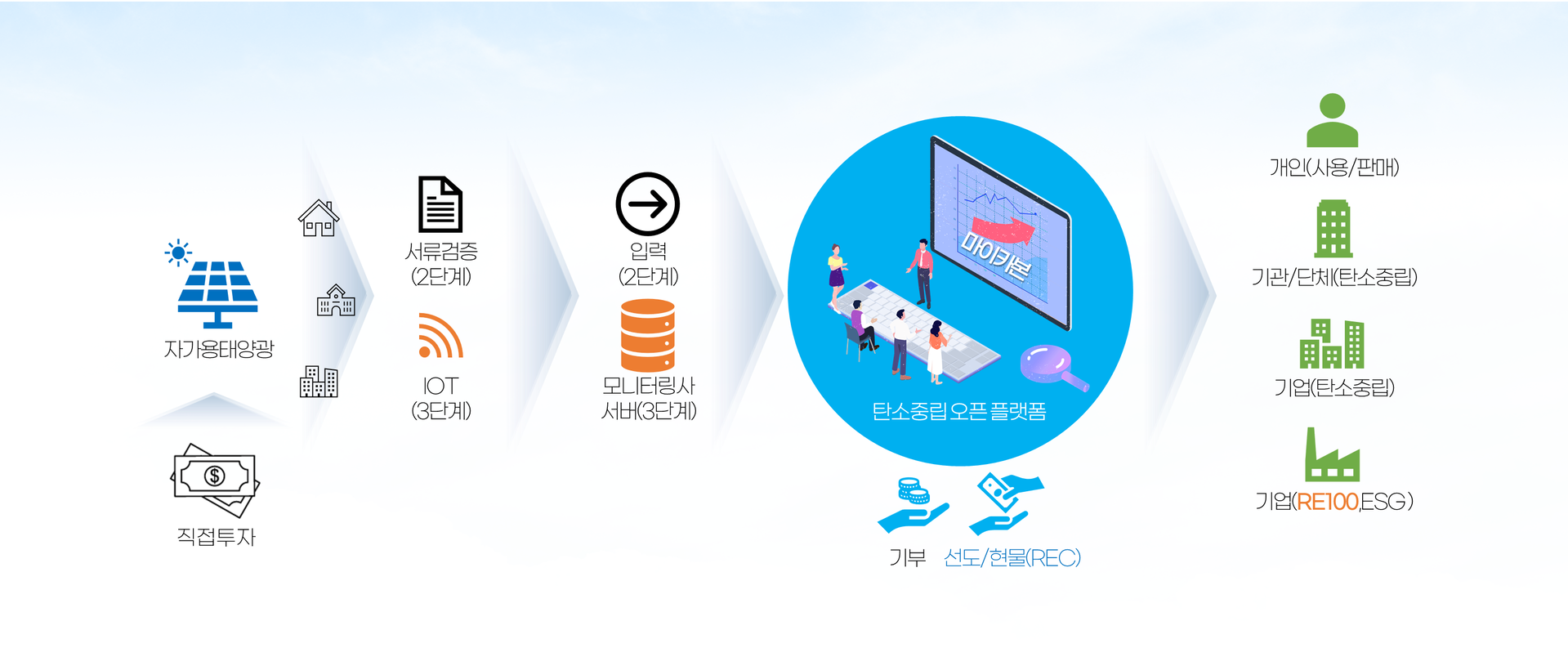 자가용태양광

직접투자

서류검증
(2단계)

IOT
(3단계)

입력
(2단계)

모니터링사
서버(3단계)

마이카본

탄소중립 오픈 플랫폼

기부 선도/현물(REC)

개인(사용/판매)

기관/단체(탄소중립)

기업(탄소중립)

기업(RE100,ESG)